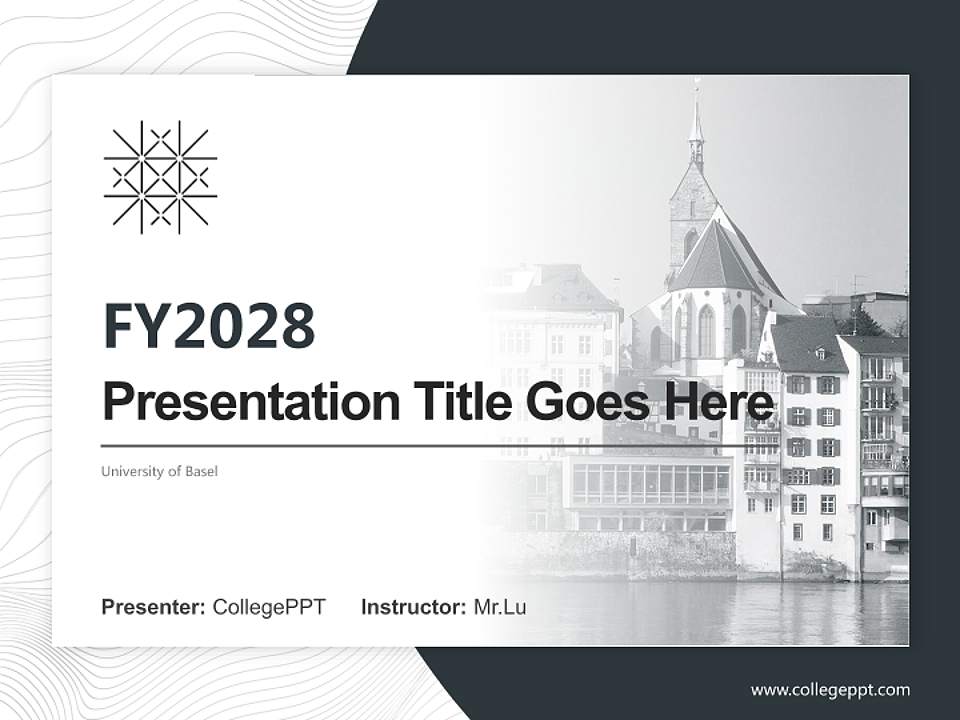 FY2028
Presentation Title Goes Here

University of Basel

Presenter: CollegePPT Instructor: Mr.Lu

www.collegeppt.com